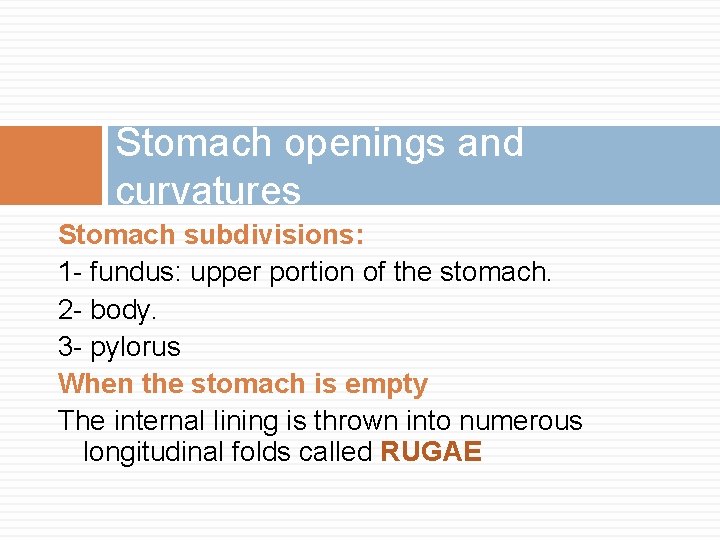 Stomach openings and curvatures

Stomach subdivisions:

1- fundus: upper portion of the stomach.

2- body.

3- pylorus

When the stomach is empty

The internal lining is thrown into numerous longitudinal folds called RUGAE